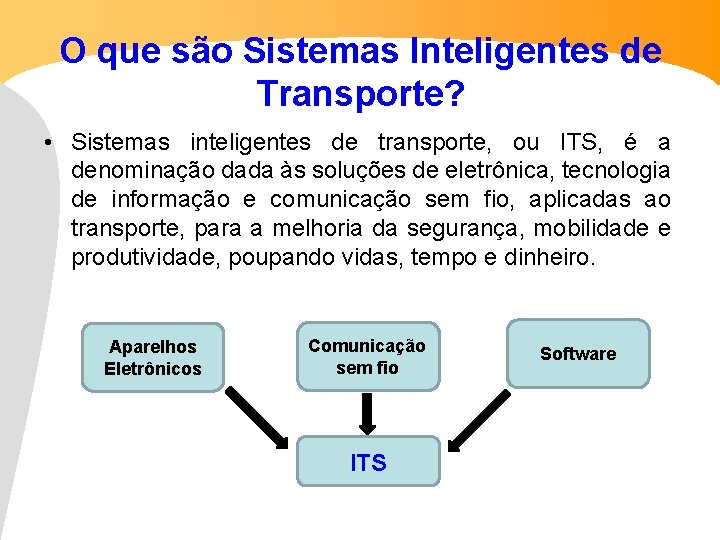 O que são Sistemas Inteligentes de Transporte?

• Sistemas inteligentes de transporte, ou ITS, é a denominação dada às soluções de eletrônica, tecnologia de informação e comunicação sem fio, aplicadas ao transporte, para a melhoria da segurança, mobilidade e produtividade, poupando vidas, tempo e dinheiro.

Aparelhos Eletrônicos

Comunicação sem fio

Software

ITS